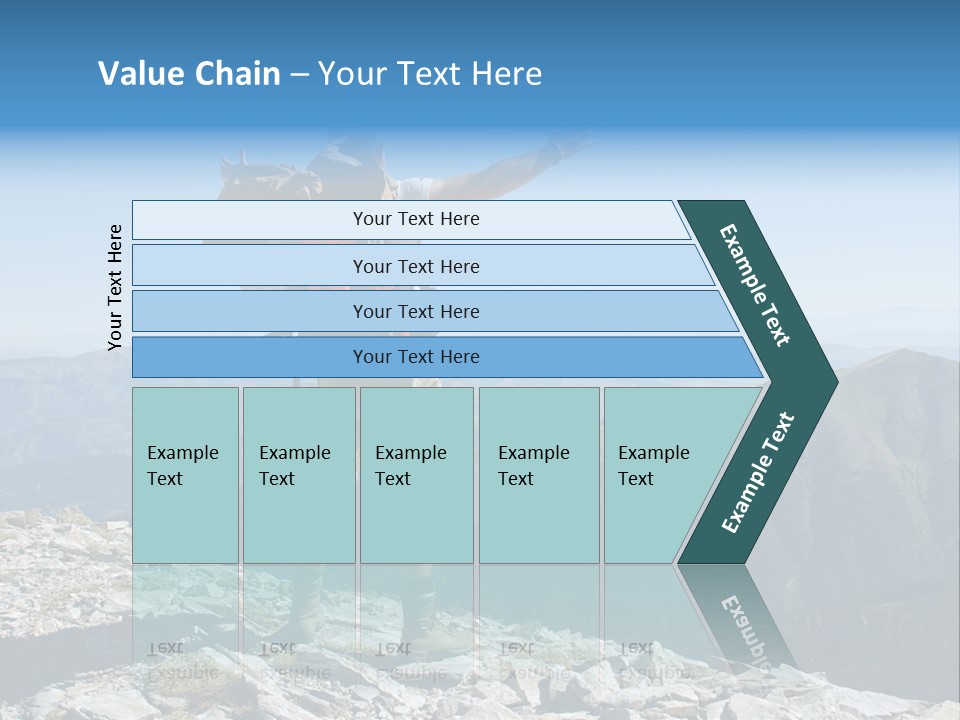 Value Chain – Your Text Here

Your Text Here

Your Text Here

Your Text Here

Your Text Here

Your Text Here

Example Text

Example Text

Example Text

Example Text

Example Text

Example Text

Example Text